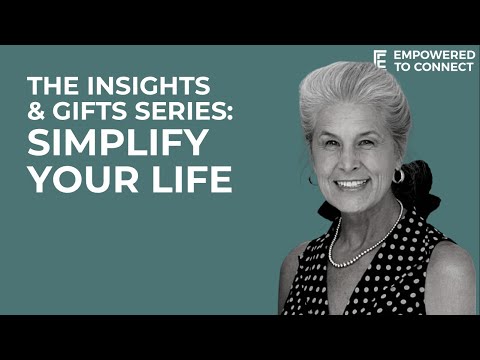 EMPOWERED TO CONNECT

THE INSIGHTS & GIFTS SERIES: SIMPLIFY YOUR LIFE